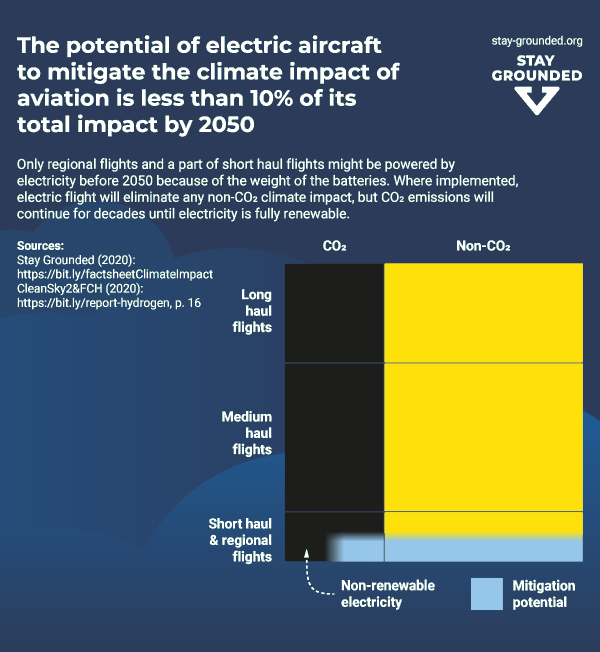 The potential of electric aircraft to mitigate the climate impact of aviation is less than 10% of its total impact by 2050

stay-grounded.org

STAY GROUNDED

Only regional flights and a part of short haul flights might be powered by electricity before 2050 because of the weight of the batteries. Where implemented, electric flight will eliminate any non-$CO_2$ climate impact, but $CO_2$ emissions will continue for decades until electricity is fully renewable.

Sources:
Stay Grounded (2020):
https://bit.ly/factsheetClimateImpact
CleanSky2&FCH (2020):
https://bit.ly/report-hydrogen, p. 16

$CO_2$

Non-$CO_2$

Long haul flights

Medium haul flights

Short haul & regional flights

Non-renewable electricity

Mitigation potential